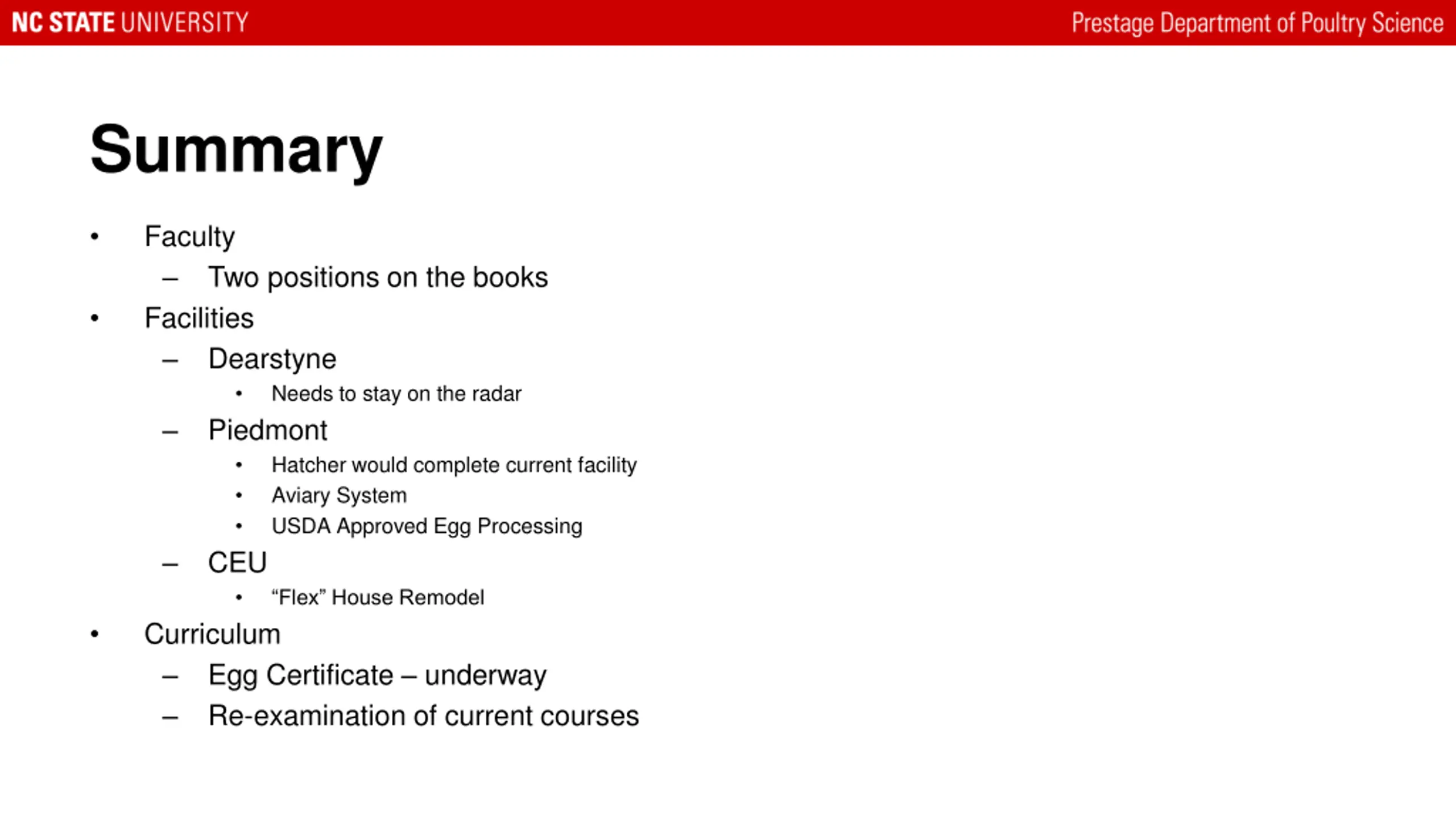 NC STATE UNIVERSITY Prestage Department of Poultry Science

Summary

• Faculty
  – Two positions on the books
• Facilities
  – Dearstyne
    • Needs to stay on the radar
  – Piedmont
    • Hatcher would complete current facility
    • Aviary System
    • USDA Approved Egg Processing
  – CEU
    • “Flex” House Remodel
• Curriculum
  – Egg Certificate – underway
  – Re-examination of current courses